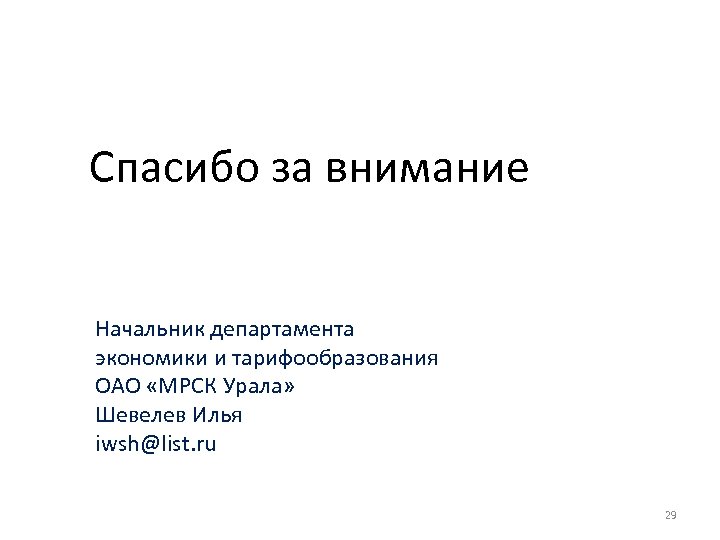 Спасибо за внимание

Начальник департамента
экономики и тарифообразования
ОАО «МРСК Урала»
Шевелев Илья
iwsh@list.ru

29